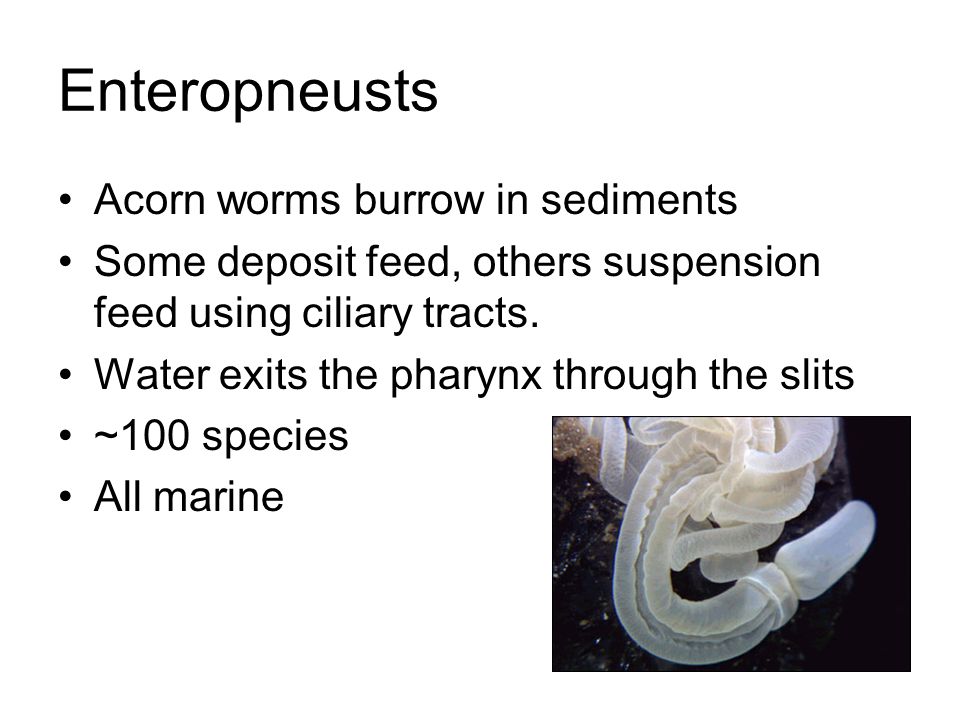 Enteropneusts

• Acorn worms burrow in sediments
• Some deposit feed, others suspension feed using ciliary tracts.
• Water exits the pharynx through the slits
• ~100 species
• All marine